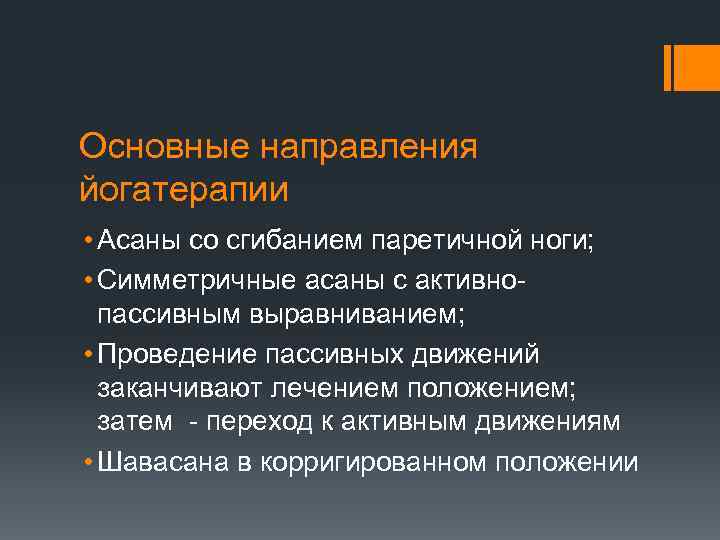 Основные направления йогатерапии

• Асаны со сгибанием паретичной ноги;

• Симметричные асаны с активно-пассивным выравниванием;

• Проведение пассивных движений заканчивают лечением положением; затем - переход к активным движениям

• Шавасана в корригированном положении